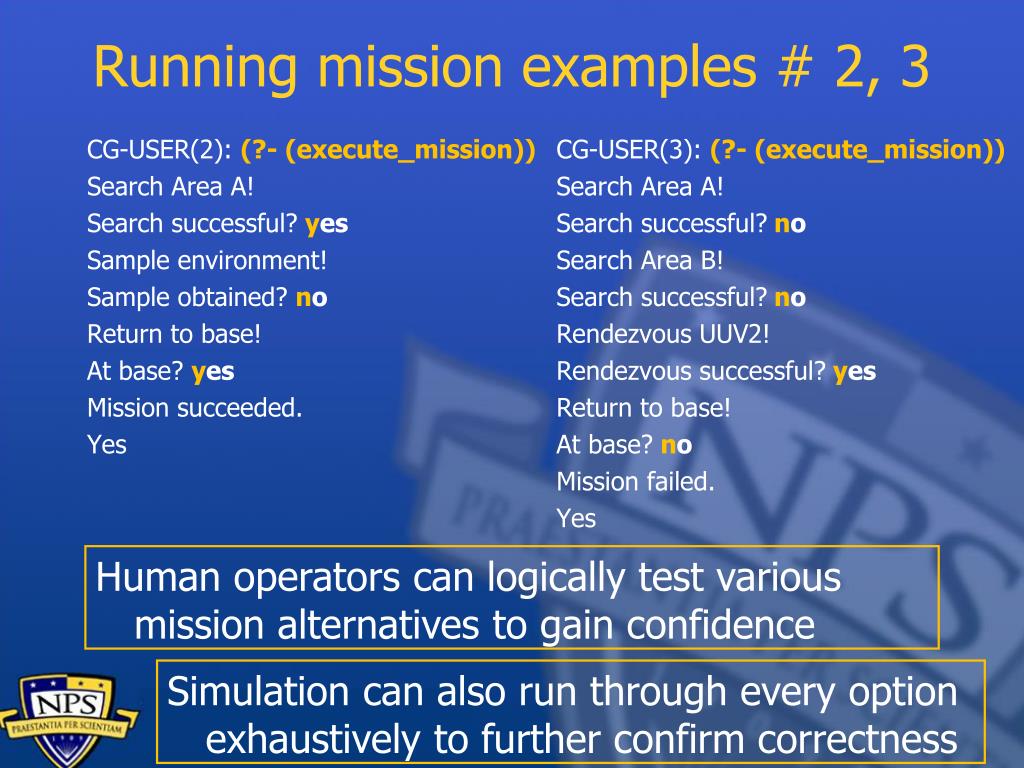 Running mission examples # 2, 3

CG-USER(2): (?- (execute_mission))
Search Area A!
Search successful? yes
Sample environment!
Sample obtained? no
Return to base!
At base? yes
Mission succeeded.
Yes

CG-USER(3): (?- (execute_mission))
Search Area A!
Search successful? no
Search Area B!
Search successful? no
Rendezvous UUV2!
Rendezvous successful? yes
Return to base!
At base? no
Mission failed.
Yes

Human operators can logically test various mission alternatives to gain confidence

Simulation can also run through every option exhaustively to further confirm correctness

NPS
PRAESTANTIA PER SCIENTIAM